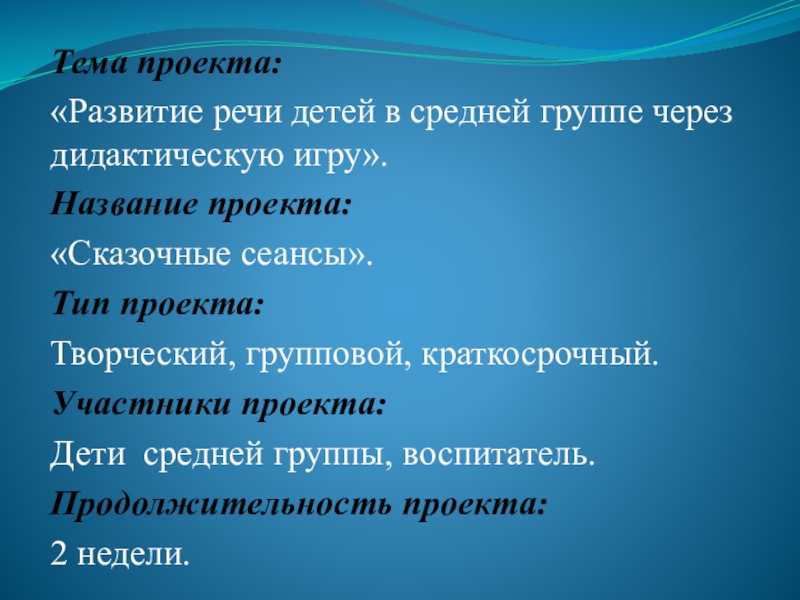 Тема проекта:

«Развитие речи детей в средней группе через дидактическую игру».

Название проекта:

«Сказочные сеансы».

Тип проекта:

Творческий, групповой, краткосрочный.

Участники проекта:

Дети средней группы, воспитатель.

Продолжительность проекта:

2 недели.